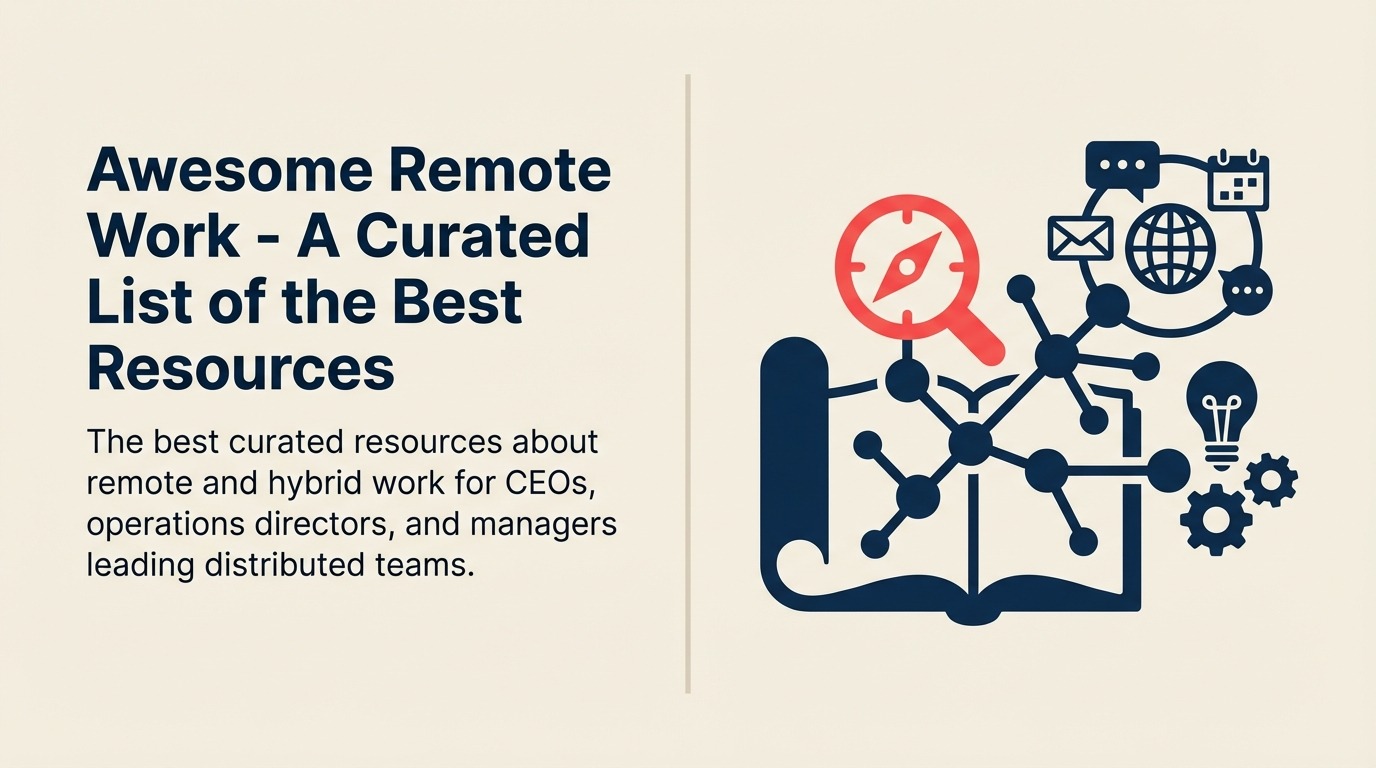 Awesome Remote Work - A Curated List of the Best Resources

The best curated resources about remote and hybrid work for CEOs, operations directors, and managers leading distributed teams.